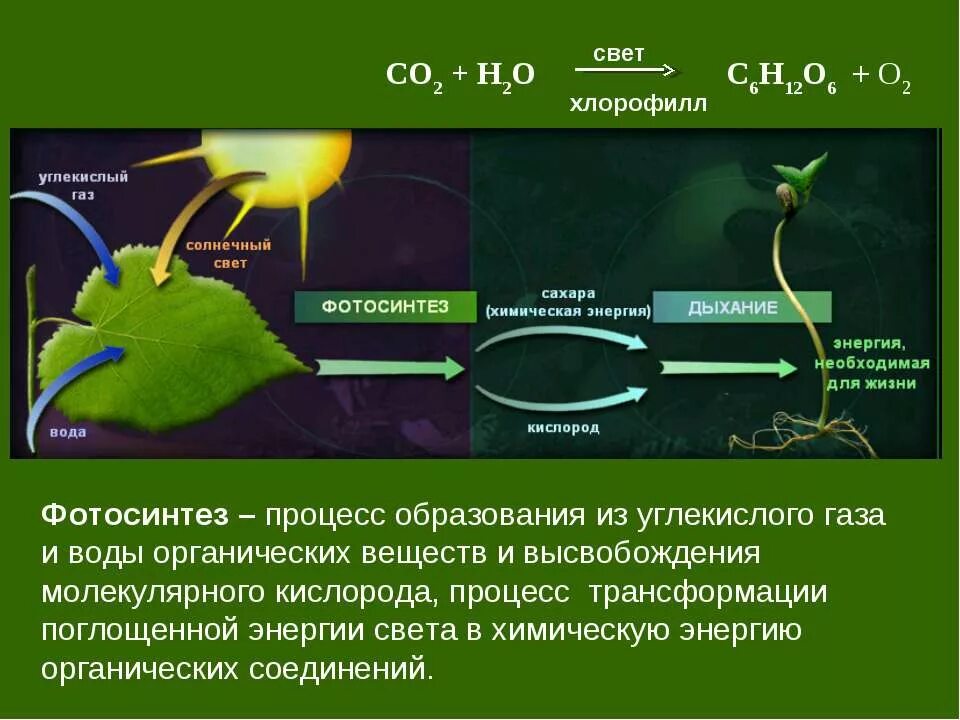 $CO_2 + H_2O \xrightarrow[\text{хлорофилл}]{\text{свет}} C_6H_{12}O_6 + O_2$

углекислый газ

солнечный свет

вода

ФОТОСИНТЕЗ

сахара (химическая энергия)

кислород

ДЫХАНИЕ

энергия, необходимая для жизни

Фотосинтез – процесс образования из углекислого газа и воды органических веществ и высвобождения молекулярного кислорода, процесс трансформации поглощенной энергии света в химическую энергию органических соединений.